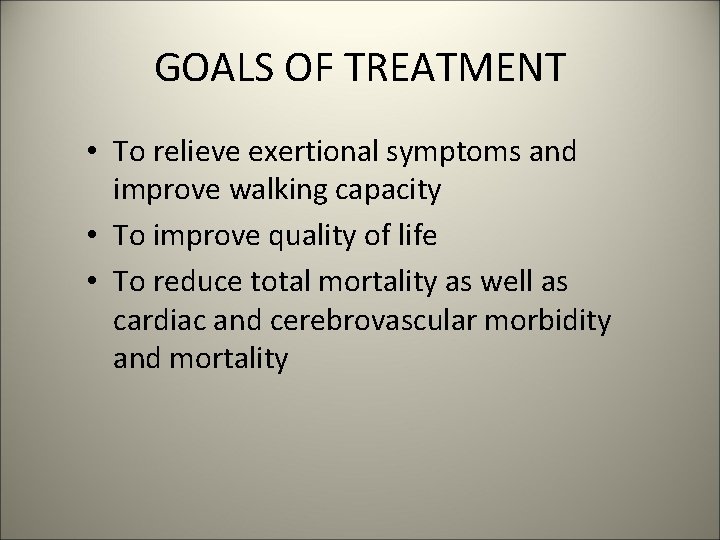 GOALS OF TREATMENT

• To relieve exertional symptoms and improve walking capacity
• To improve quality of life
• To reduce total mortality as well as cardiac and cerebrovascular morbidity and mortality